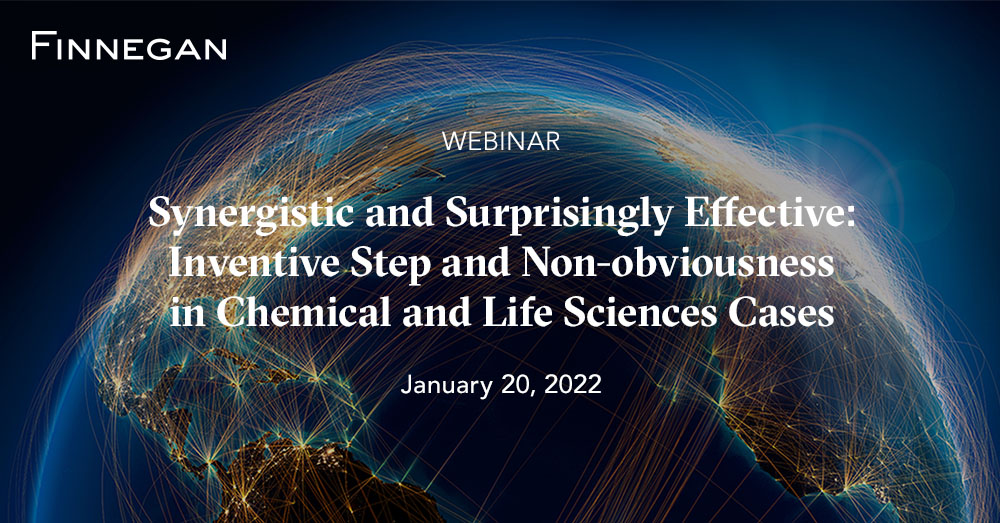 FINNEGAN

WEBINAR

Synergistic and Surprisingly Effective: Inventive Step and Non-obviousness in Chemical and Life Sciences Cases

January 20, 2022